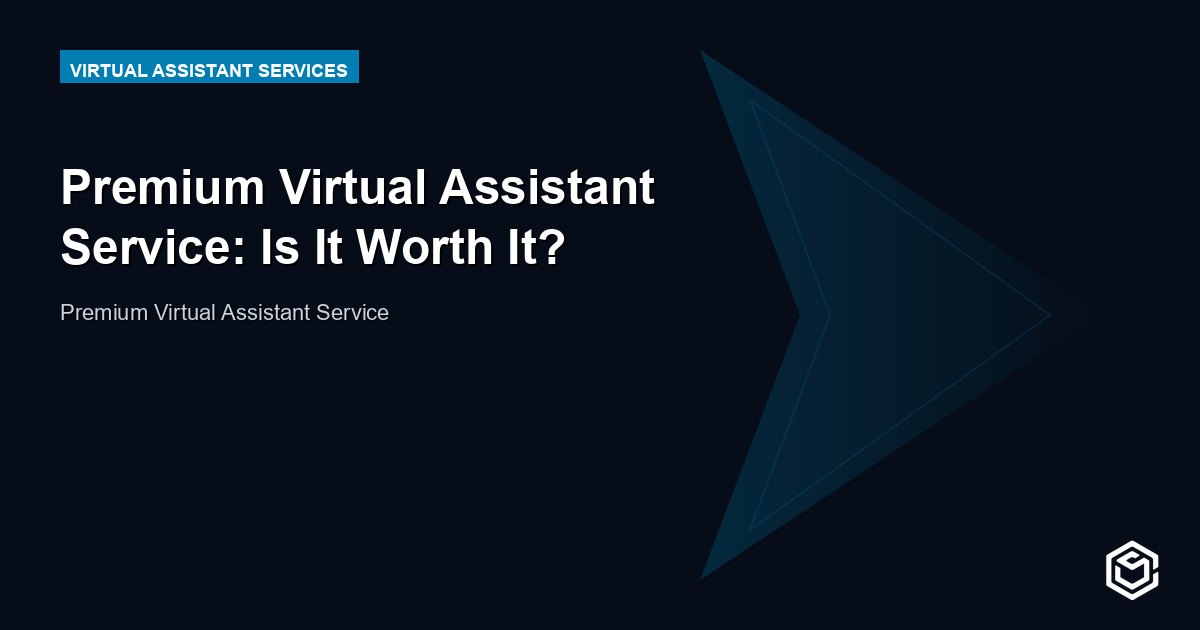 VIRTUAL ASSISTANT SERVICES

Premium Virtual Assistant Service: Is It Worth It?

Premium Virtual Assistant Service